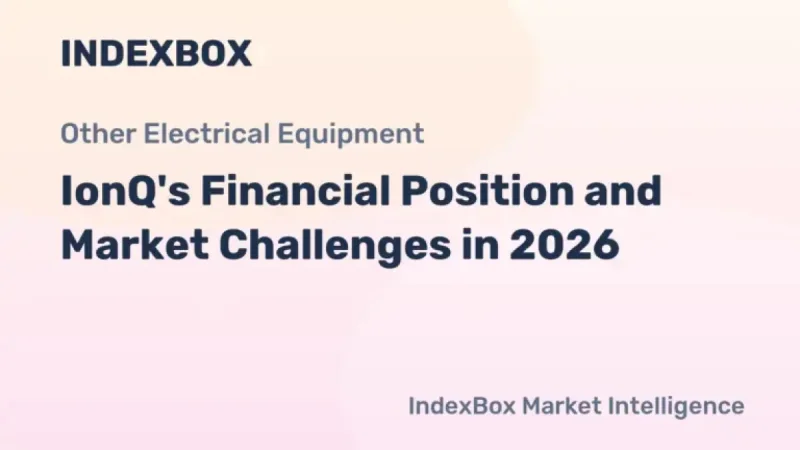 INDEXBOX

Other Electrical Equipment

IonQ's Financial Position and Market Challenges in 2026

IndexBox Market Intelligence